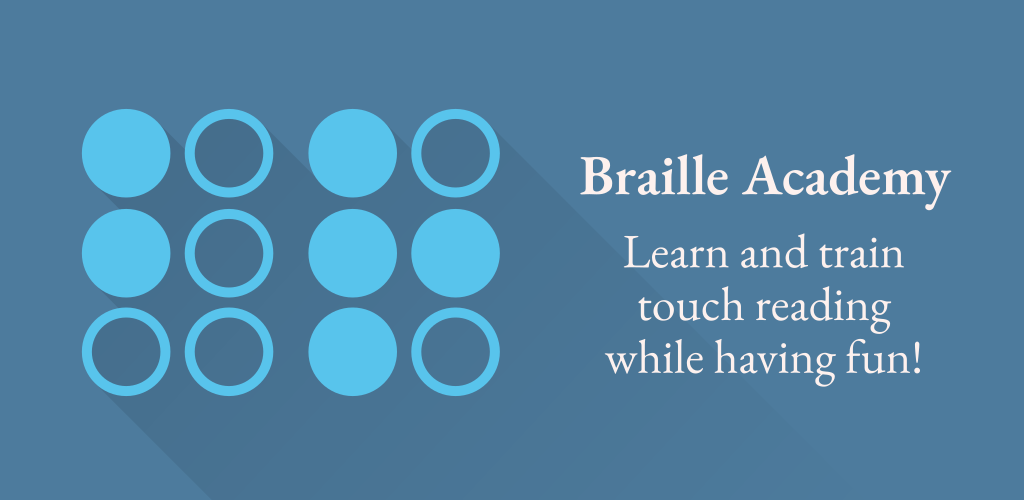 Braille Academy

Learn and train touch reading while having fun!